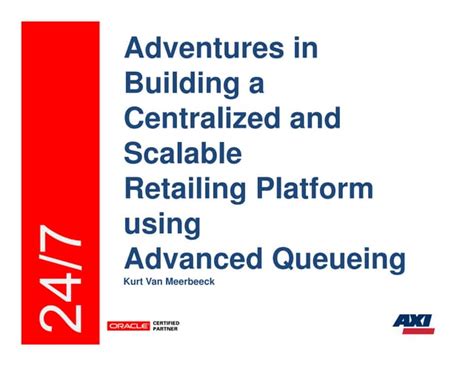 24/7

Adventures in Building a Centralized and Scalable Retailing Platform using Advanced Queueing

Kurt Van Meerbeeck

ORACLE CERTIFIED PARTNER

AXI